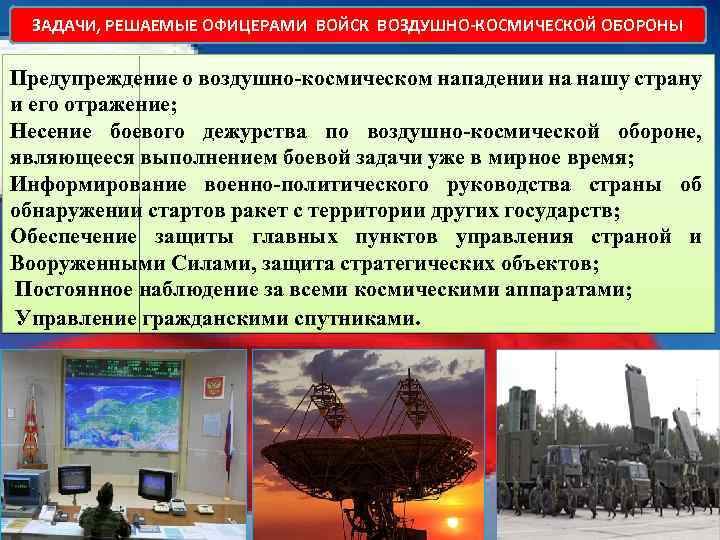 ЗАДАЧИ, РЕШАЕМЫЕ ОФИЦЕРАМИ ВОЙСК ВОЗДУШНО-КОСМИЧЕСКОЙ ОБОРОНЫ

Предупреждение о воздушно-космическом нападении на нашу страну и его отражение;
Несение боевого дежурства по воздушно-космической обороне, являющееся выполнением боевой задачи уже в мирное время;
Информирование военно-политического руководства страны об обнаружении стартов ракет с территории других государств;
Обеспечение защиты главных пунктов управления страной и Вооруженными Силами, защита стратегических объектов;
Постоянное наблюдение за всеми космическими аппаратами;
Управление гражданскими спутниками.